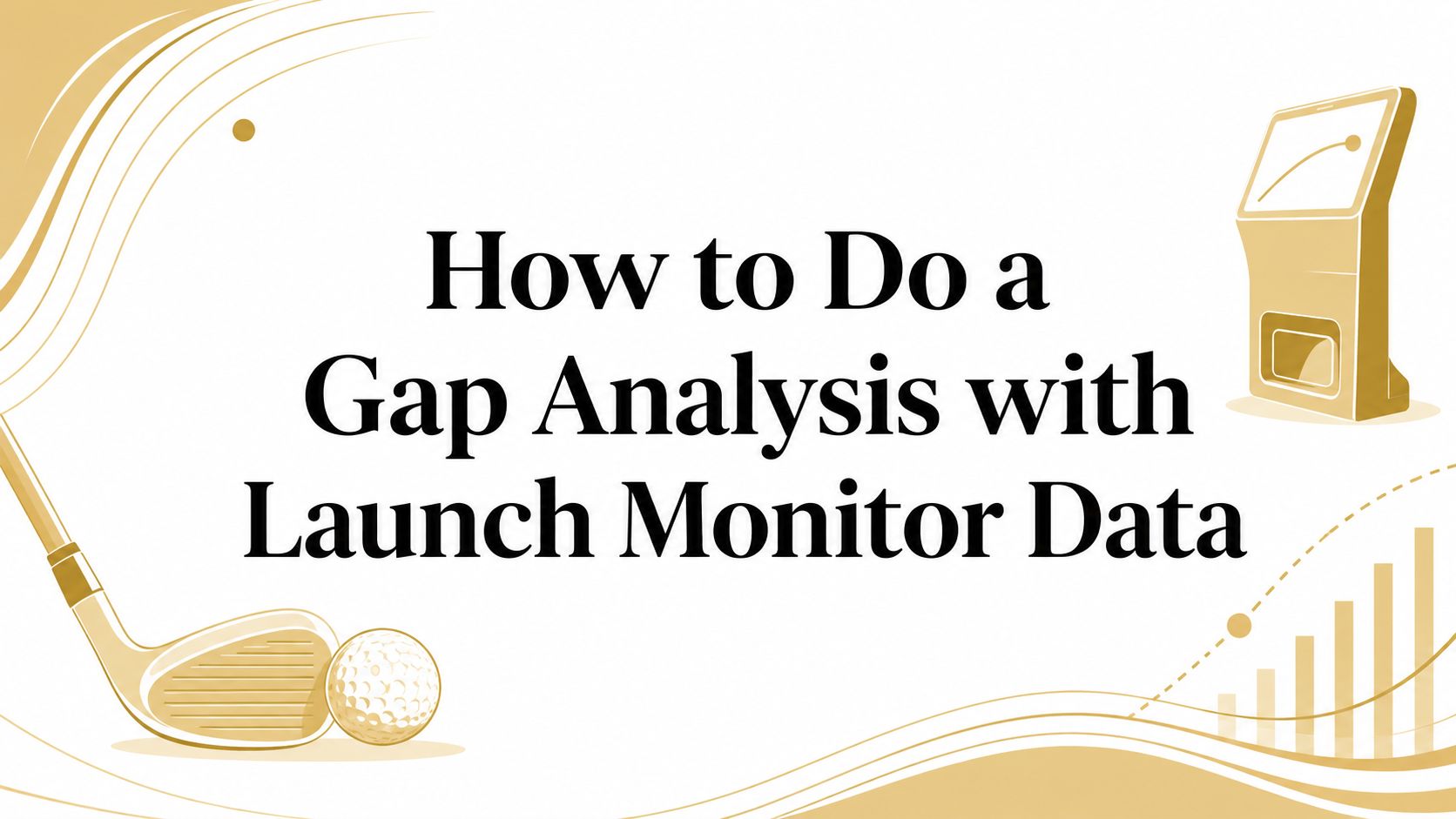 How to Do a Gap Analysis with Launch Monitor Data